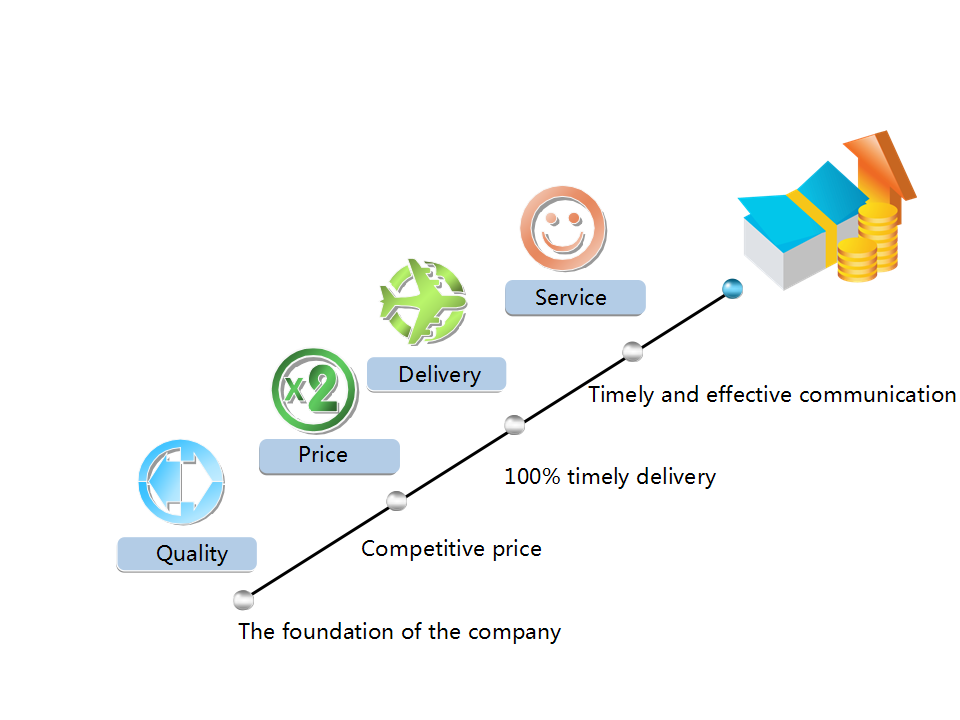 Service

Delivery

x2

Price

Quality

Timely and effective communication

100% timely delivery

Competitive price

The foundation of the company